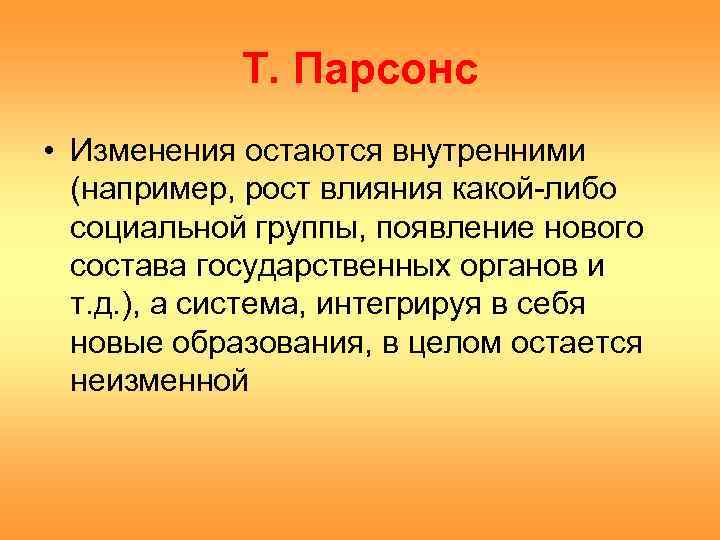 Т. Парсонс

• Изменения остаются внутренними (например, рост влияния какой-либо социальной группы, появление нового состава государственных органов и т.д.), а система, интегрируя в себя новые образования, в целом остается неизменной